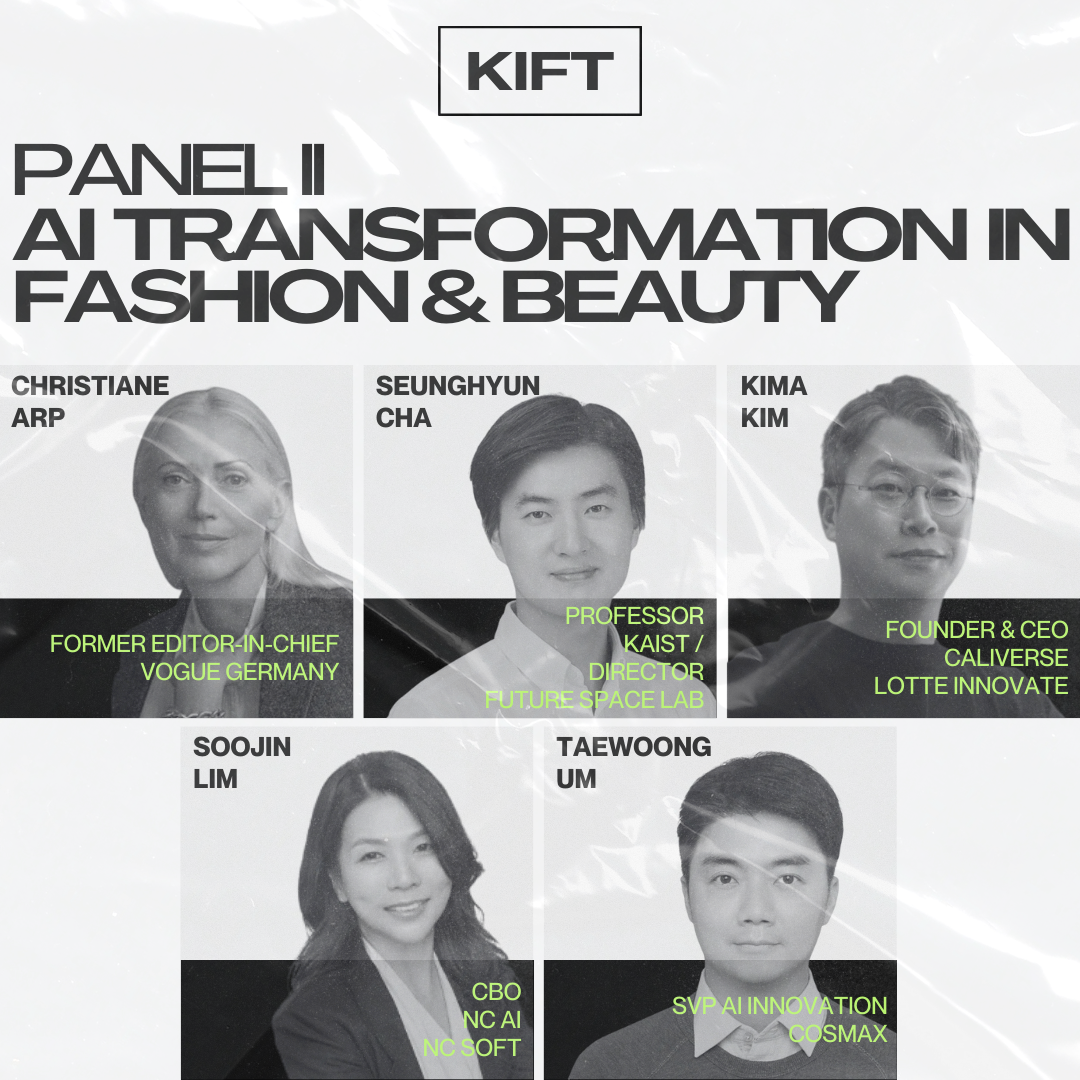 KIFT

PANEL II
AI TRANSFORMATION IN FASHION & BEAUTY

CHRISTIANE ARP

FORMER EDITOR-IN-CHIEF
VOGUE GERMANY

SEUNGHYUN CHA

PROFESSOR
KAIST /
DIRECTOR
FUTURE SPACE LAB

KIMA KIM

FOUNDER & CEO
CALIVERSE
LOTTE INNOVATE

SOOJIN LIM

CBO
NC AI
NC SOFT

TAEWOONG UM

SVP AI INNOVATION
COSMAX